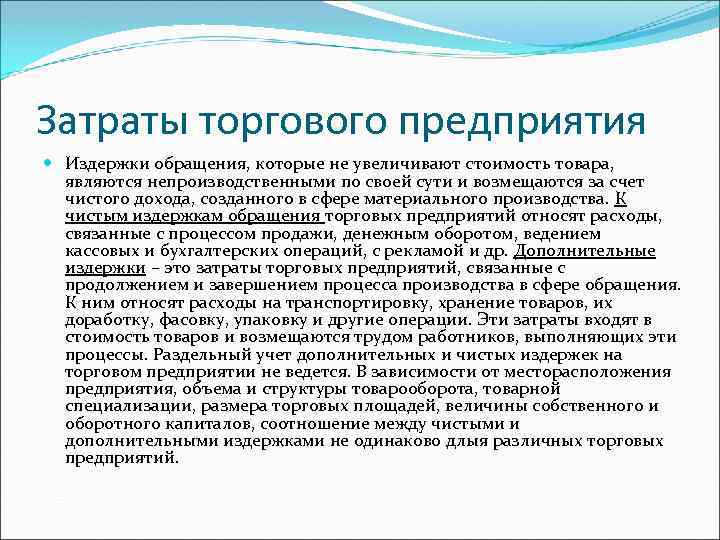 Затраты торгового предприятия

Издержки обращения, которые не увеличивают стоимость товара, являются непроизводственными по своей сути и возмещаются за счет чистого дохода, созданного в сфере материального производства. К чистым издержкам обращения торговых предприятий относят расходы, связанные с процессом продажи, денежным оборотом, ведением кассовых и бухгалтерских операций, с рекламой и др. Дополнительные издержки – это затраты торговых предприятий, связанные с продолжением и завершением процесса производства в сфере обращения. К ним относят расходы на транспортировку, хранение товаров, их доработку, фасовку, упаковку и другие операции. Эти затраты входят в стоимость товаров и возмещаются трудом работников, выполняющих эти процессы. Раздельный учет дополнительных и чистых издержек на торговом предприятии не ведется. В зависимости от месторасположения предприятия, объема и структуры товарооборота, товарной специализации, размера торговых площадей, величины собственного и оборотного капиталов, соотношение между чистыми и дополнительными издержками не одинаково длыя различных торговых предприятий.